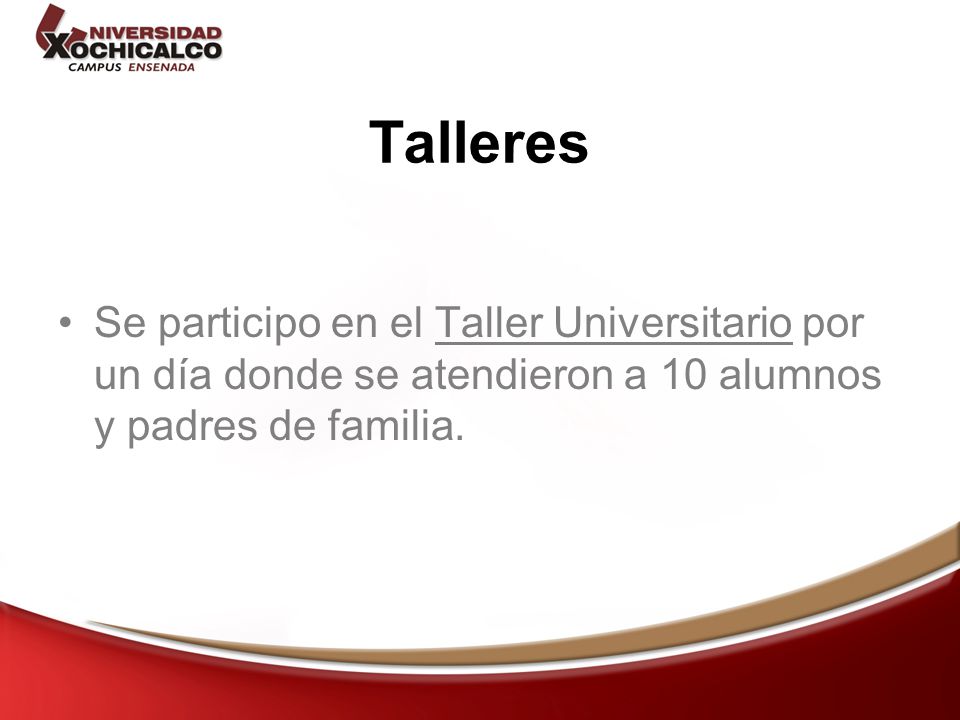 UNIVERSIDAD XOCHICALCO
CAMPUS ENSENADA

Talleres

• Se participo en el Taller Universitario por un día donde se atendieron a 10 alumnos y padres de familia.